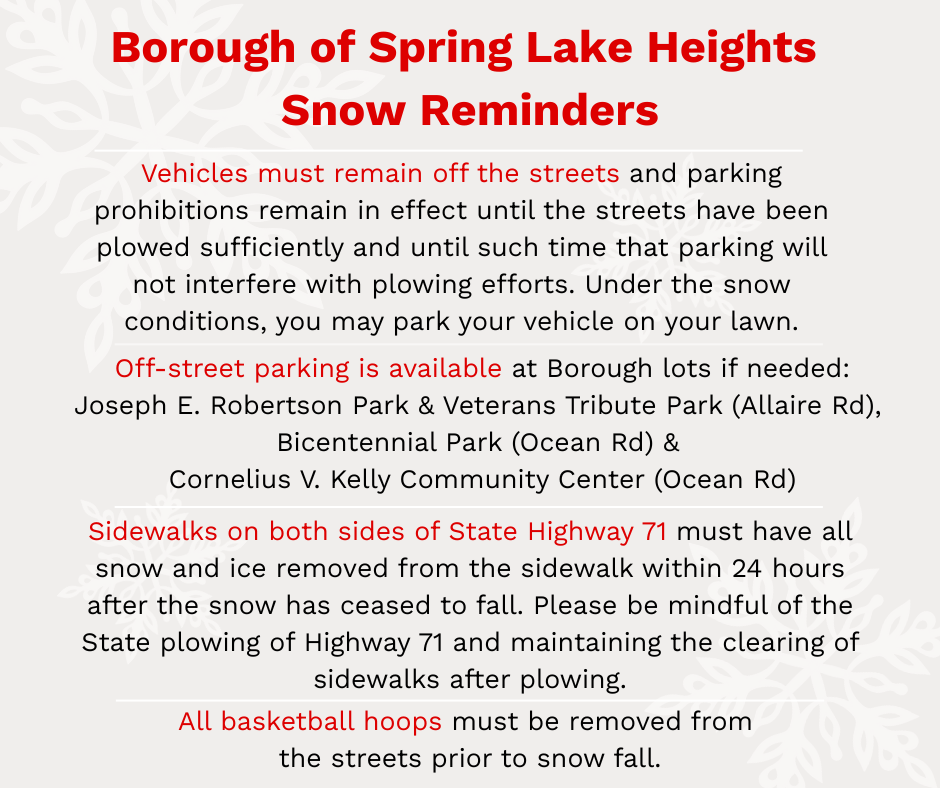 Borough of Spring Lake Heights
Snow Reminders

Vehicles must remain off the streets and parking prohibitions remain in effect until the streets have been plowed sufficiently and until such time that parking will not interfere with plowing efforts. Under the snow conditions, you may park your vehicle on your lawn.

Off-street parking is available at Borough lots if needed:
Joseph E. Robertson Park & Veterans Tribute Park (Allaire Rd),
Bicentennial Park (Ocean Rd) &
Cornelius V. Kelly Community Center (Ocean Rd)

Sidewalks on both sides of State Highway 71 must have all snow and ice removed from the sidewalk within 24 hours after the snow has ceased to fall. Please be mindful of the State plowing of Highway 71 and maintaining the clearing of sidewalks after plowing.

All basketball hoops must be removed from the streets prior to snow fall.